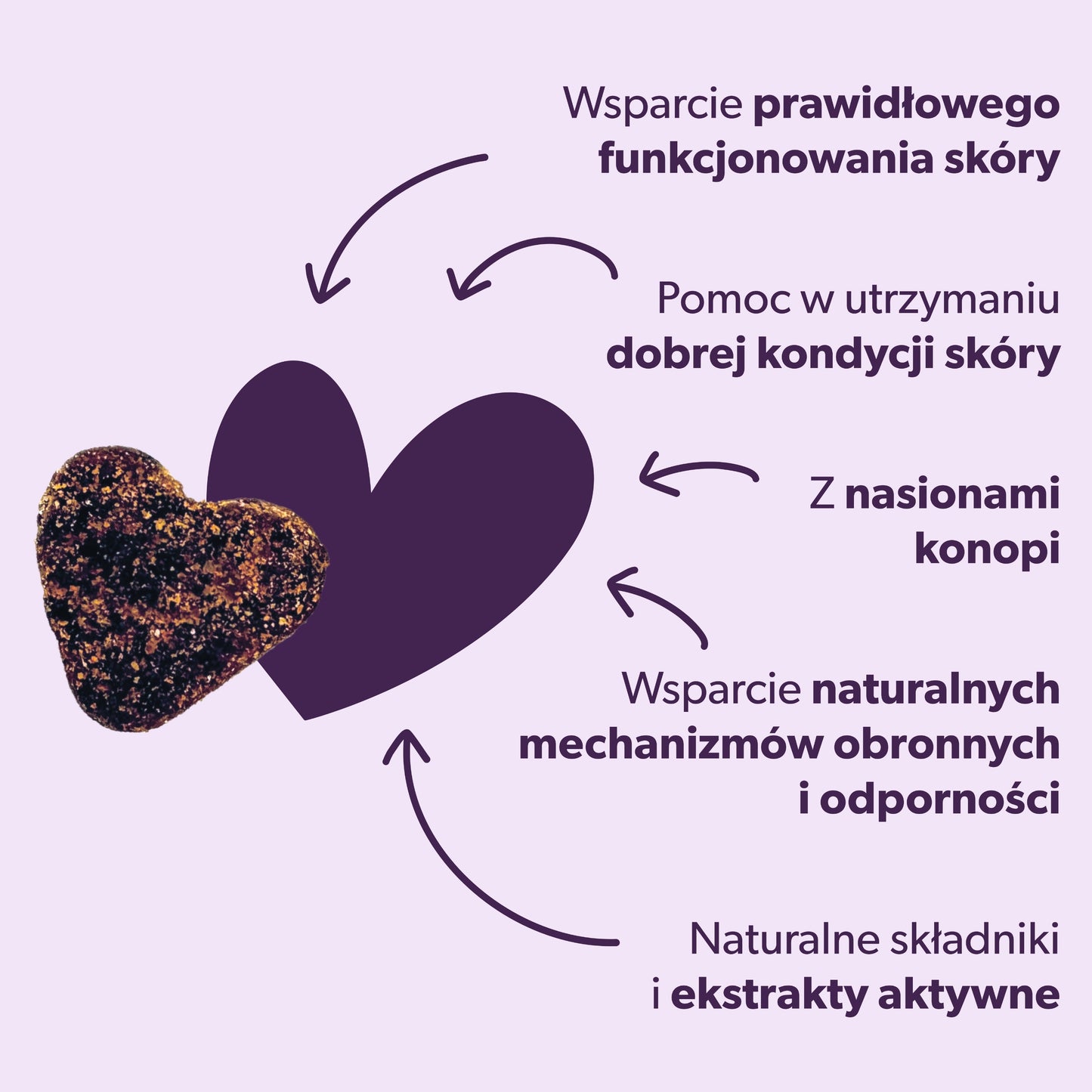 Wsparcie prawidłowego funkcjonowania skóry

Pomoc w utrzymaniu dobrej kondycji skóry

Z nasionami konopi

Wsparcie naturalnych mechanizmów obronnych i odporności

Naturalne składniki i ekstrakty aktywne